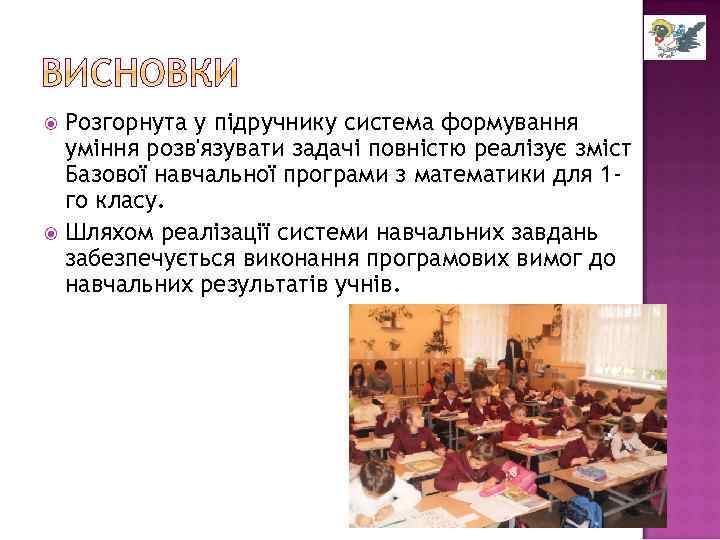 ВИСНОВКИ

Розгорнута у підручнику система формування уміння розв'язувати задачі повністю реалізує зміст Базової навчальної програми з математики для 1-го класу.

Шляхом реалізації системи навчальних завдань забезпечується виконання програмових вимог до навчальних результатів учнів.